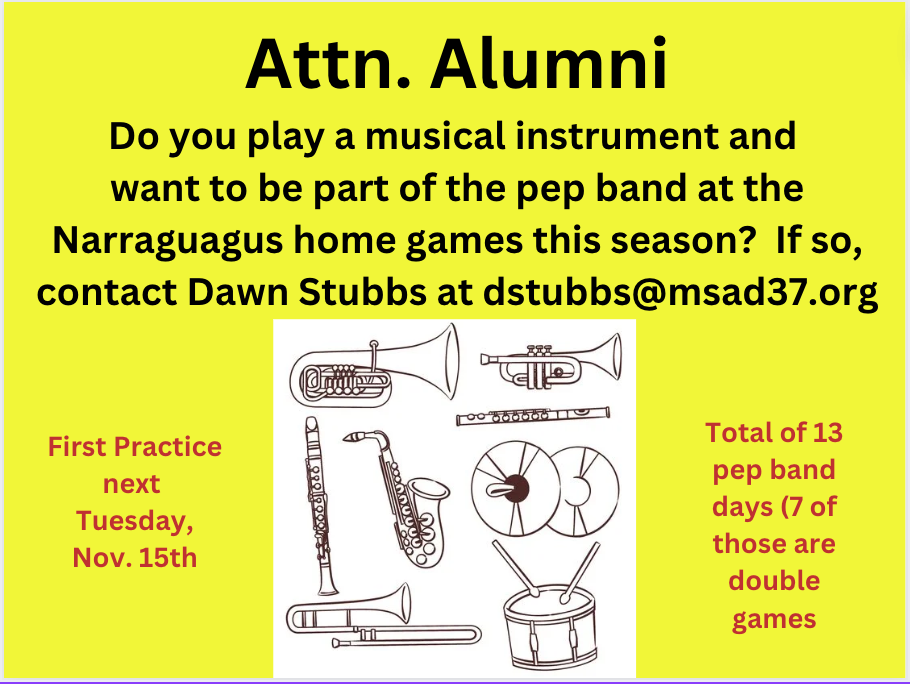 Attn. Alumni

Do you play a musical instrument and want to be part of the pep band at the Narraguagus home games this season? If so, contact Dawn Stubbs at dstubbs@msad37.org

First Practice next Tuesday, Nov. 15th

Total of 13 pep band days (7 of those are double games